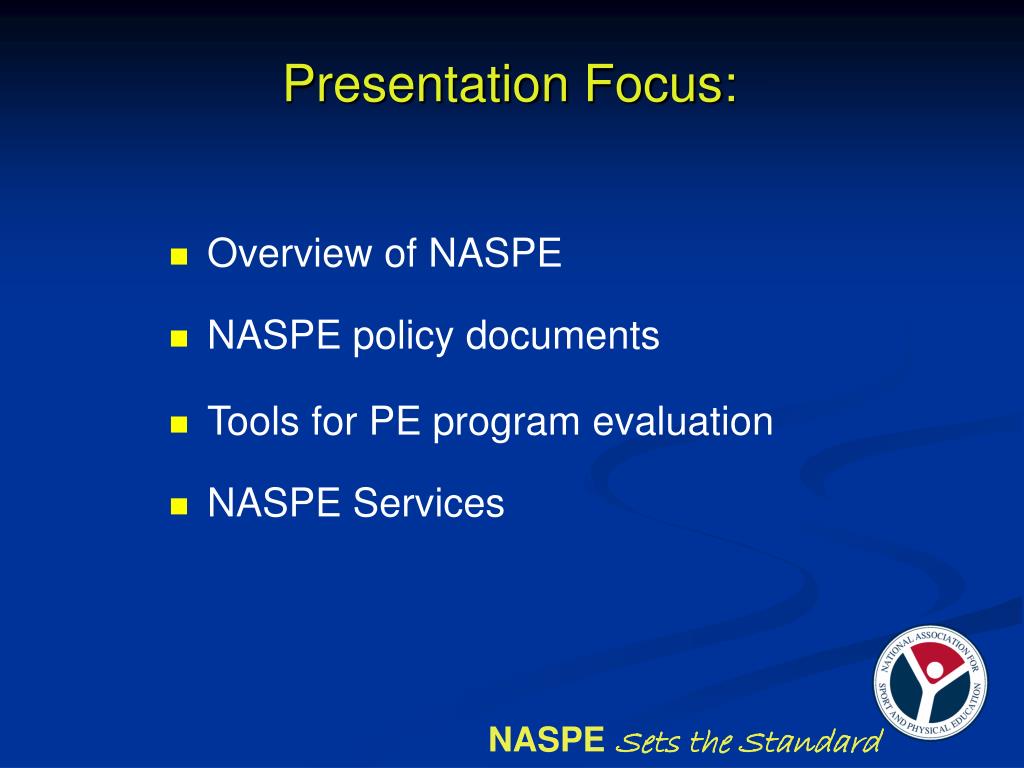 Presentation Focus:

- Overview of NASPE
- NASPE policy documents
- Tools for PE program evaluation
- NASPE Services

NATIONAL ASSOCIATION FOR SPORT AND PHYSICAL EDUCATION

NASPE Sets the Standard